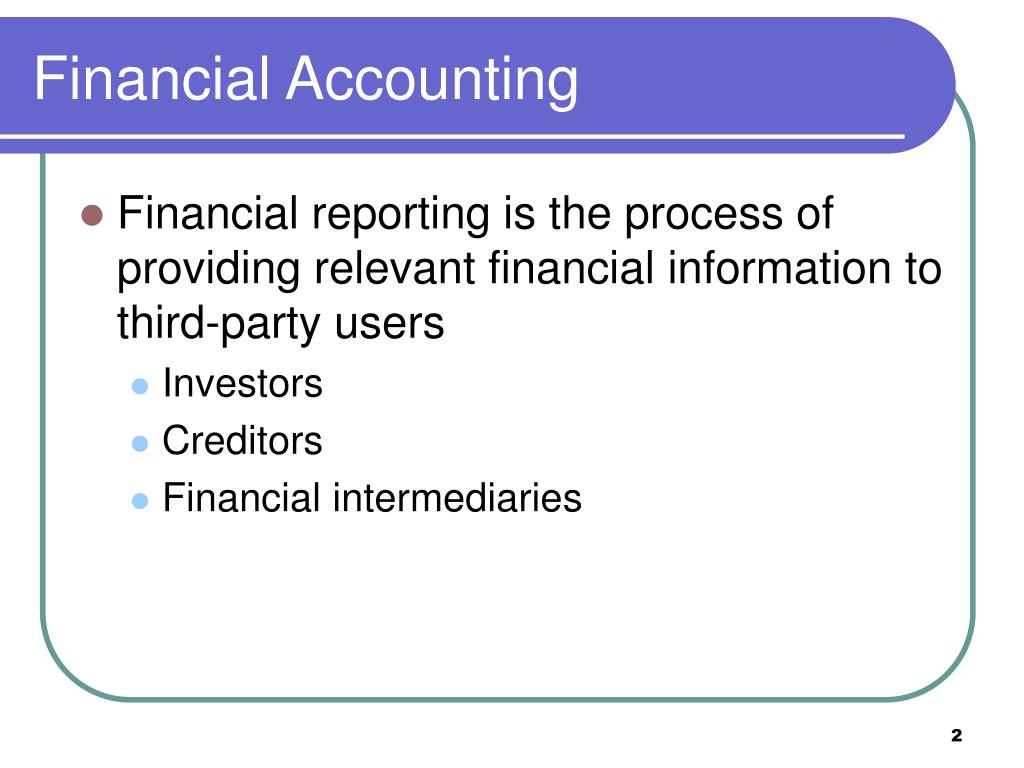 Financial Accounting

Financial reporting is the process of providing relevant financial information to third-party users

Investors

Creditors

Financial intermediaries

2